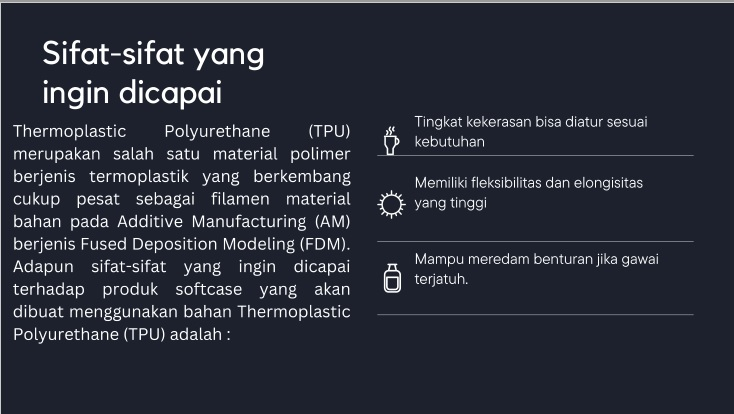 Sifat-sifat yang ingin dicapai

Thermoplastic Polyurethane (TPU) merupakan salah satu material polimer berjenis termoplastik yang berkembang cukup pesat sebagai filamen material bahan pada Additive Manufacturing (AM) berjenis Fused Deposition Modeling (FDM). Adapun sifat-sifat yang ingin dicapai terhadap produk softcase yang akan dibuat menggunakan bahan Thermoplastic Polyurethane (TPU) adalah :

Tingkat kekerasan bisa diatur sesuai kebutuhan

Memiliki fleksibilitas dan elongisitas yang tinggi

Mampu meredam benturan jika gawai terjatuh.